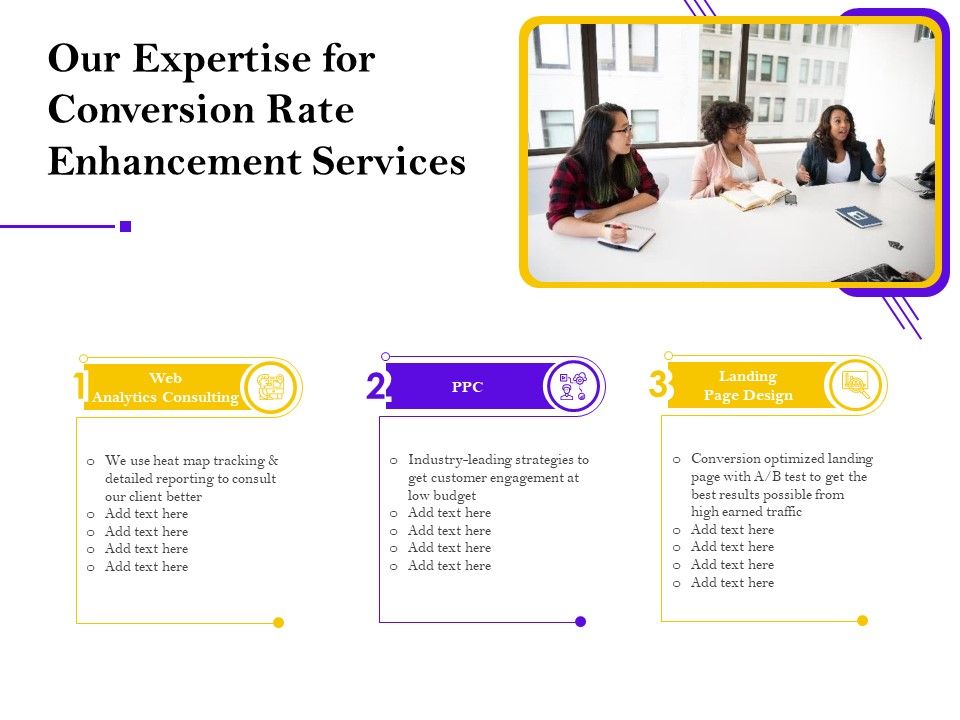 Our Expertise for Conversion Rate Enhancement Services

1
Web Analytics Consulting

o We use heat map tracking & detailed reporting to consult our client better
o Add text here
o Add text here
o Add text here
o Add text here

2
PPC

o Industry-leading strategies to get customer engagement at low budget
o Add text here
o Add text here
o Add text here
o Add text here

3
Landing Page Design

o Conversion optimized landing page with A/B test to get the best results possible from high earned traffic
o Add text here
o Add text here
o Add text here
o Add text here